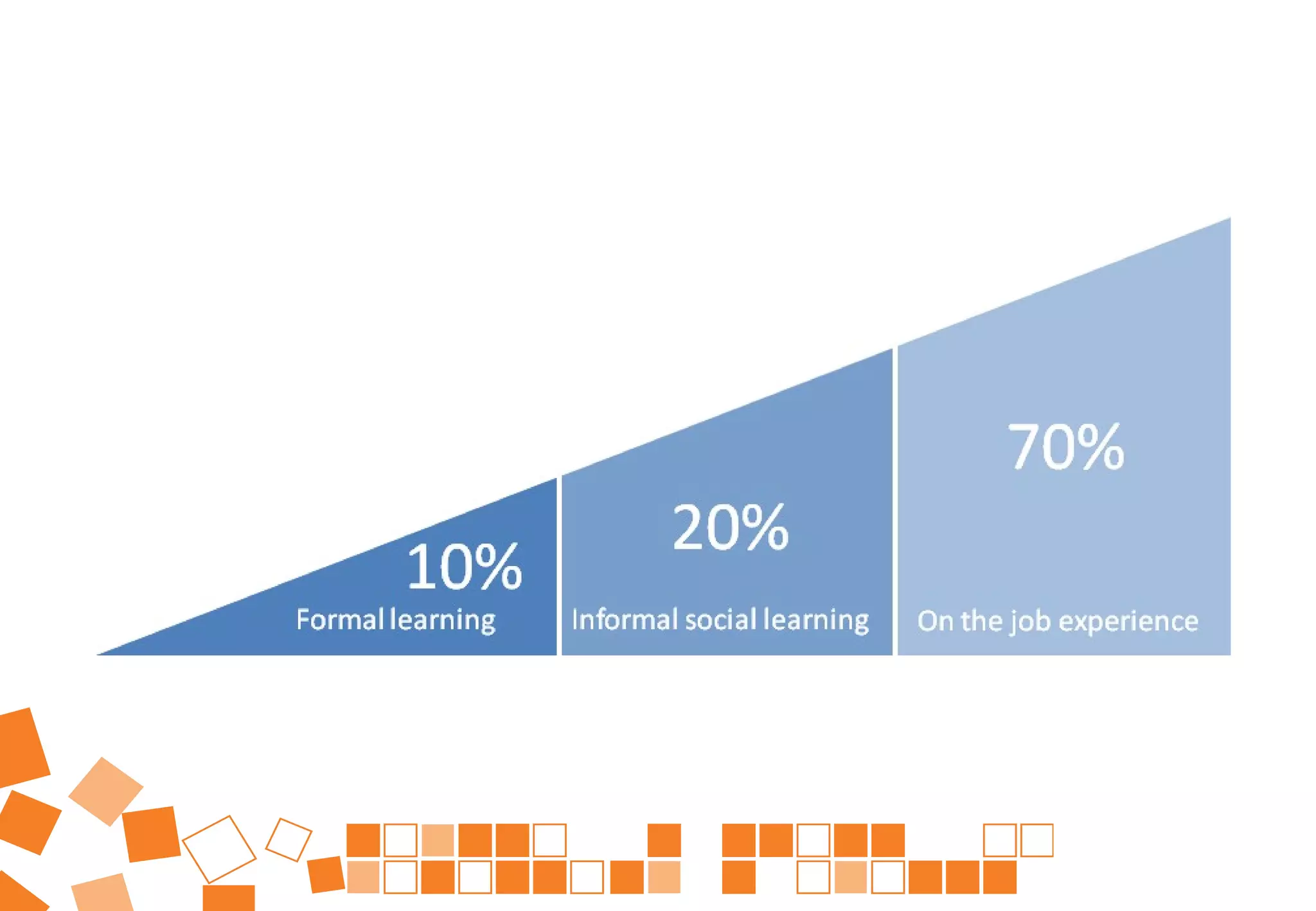 10%
Formal learning

20%
Informal social learning

70%
On the job experience